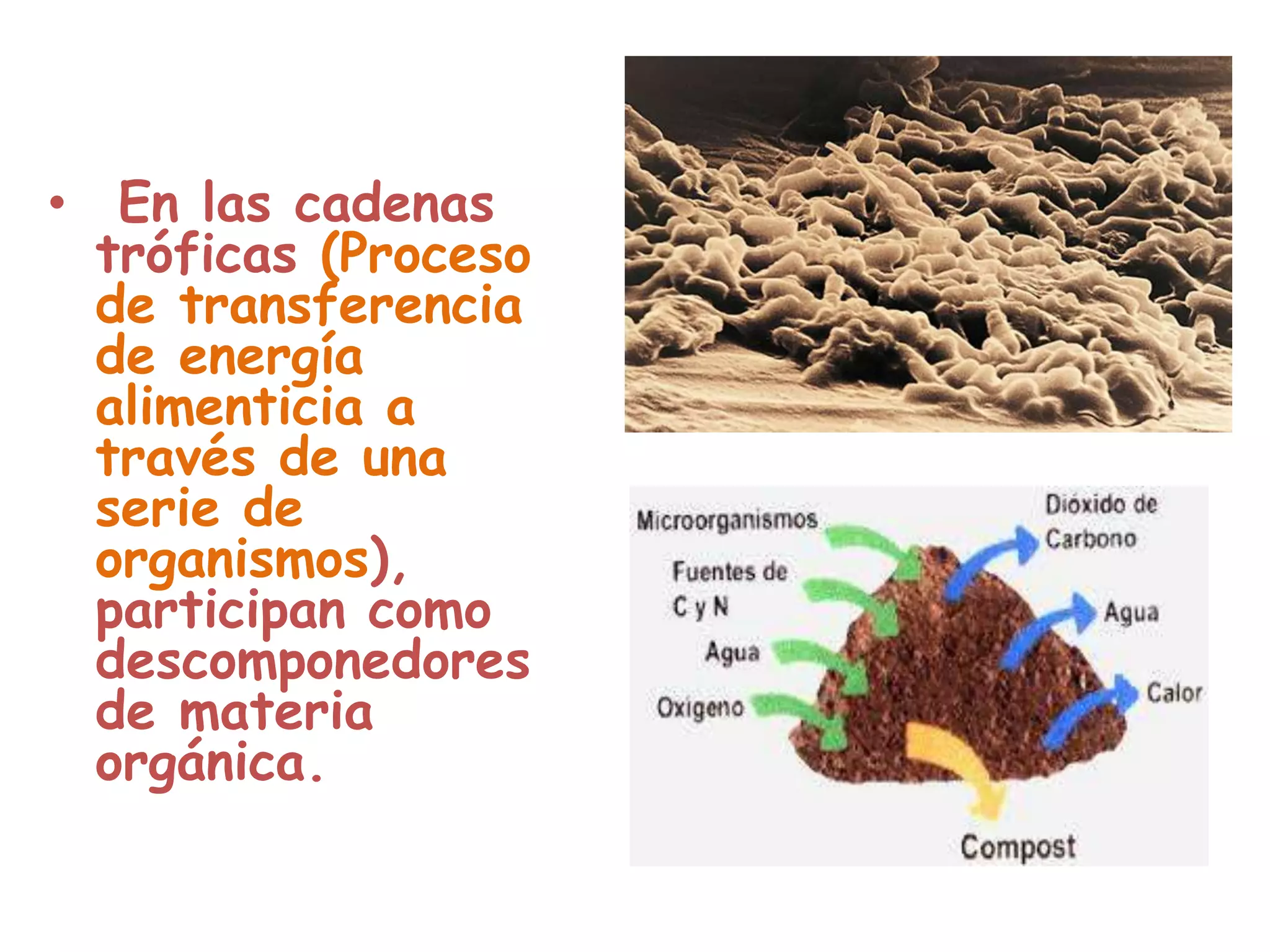 • En las cadenas tróficas (Proceso de transferencia de energía alimenticia a través de una serie de organismos), participan como descomponedores de materia orgánica.

Microorganismos
Fuentes de C y N
Agua
Oxigeno
Dioxido de Carbono
Agua
Calor
Compost